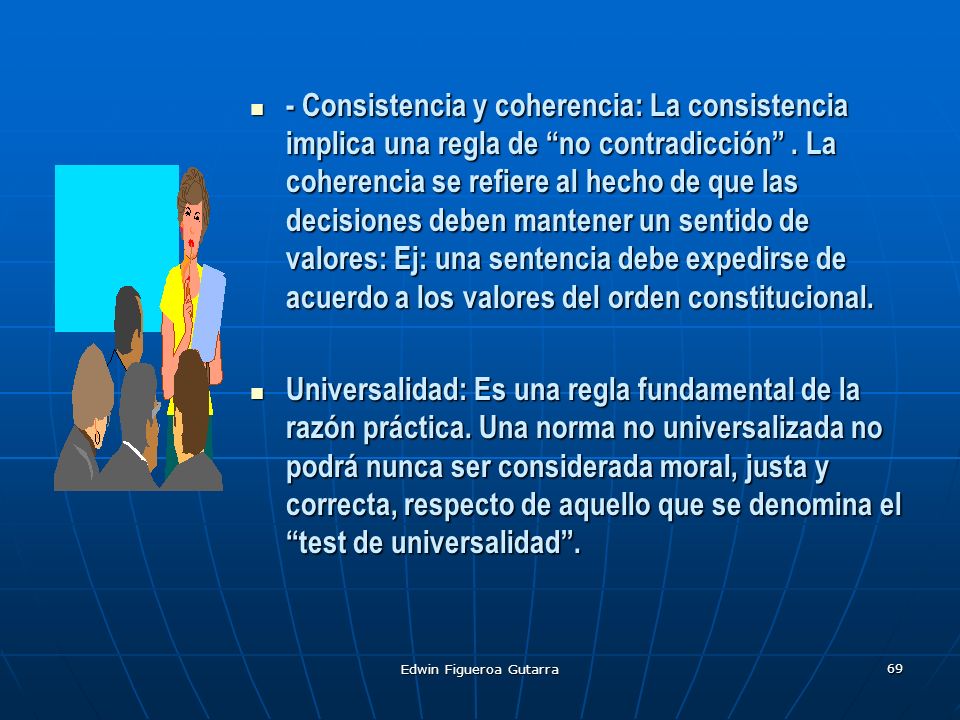 - Consistencia y coherencia: La consistencia implica una regla de “no contradicción” . La coherencia se refiere al hecho de que las decisiones deben mantener un sentido de valores: Ej: una sentencia debe expedirse de acuerdo a los valores del orden constitucional.

Universalidad: Es una regla fundamental de la razón práctica. Una norma no universalizada no podrá nunca ser considerada moral, justa y correcta, respecto de aquello que se denomina el “test de universalidad”.

Edwin Figueroa Gutarra

69